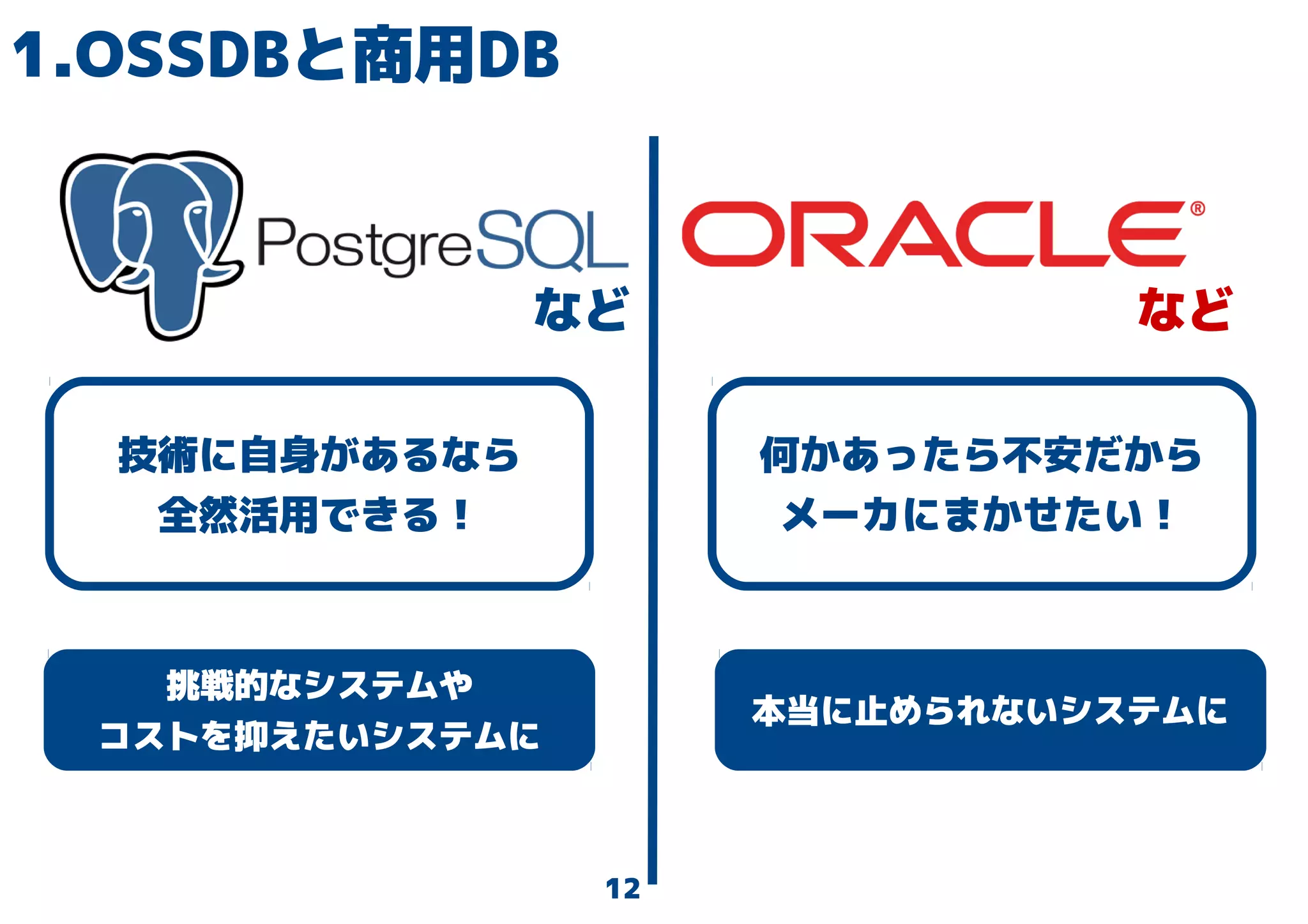 1.OSSDBと商用DB

PostgreSQL
など

技術に自身があるなら
全然活用できる！

挑戦的なシステムや
コストを抑えたいシステムに

ORACLE®
など

何かあったら不安だから
メーカにまかせたい！

本当に止められないシステムに

12